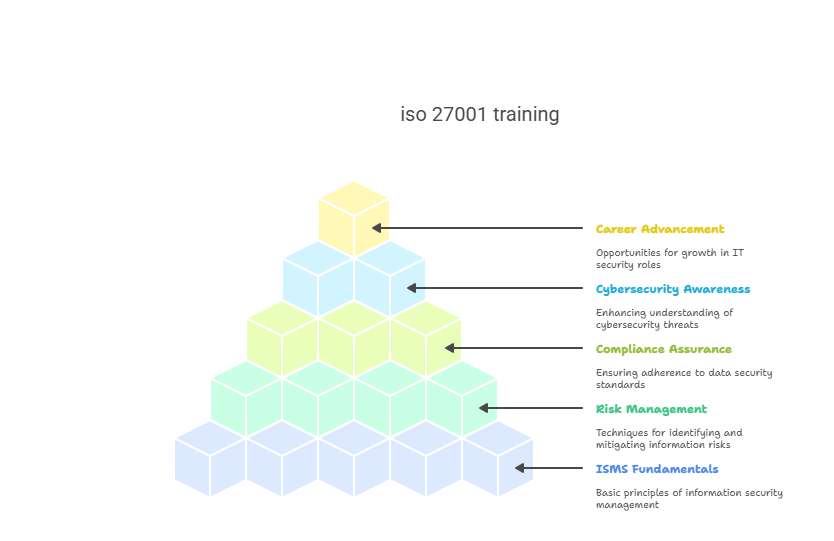 iso 27001 training

Career Advancement

Opportunities for growth in IT security roles

Cybersecurity Awareness

Enhancing understanding of cybersecurity threats

Compliance Assurance

Ensuring adherence to data security standards

Risk Management

Techniques for identifying and mitigating information risks

ISMS Fundamentals

Basic principles of information security management